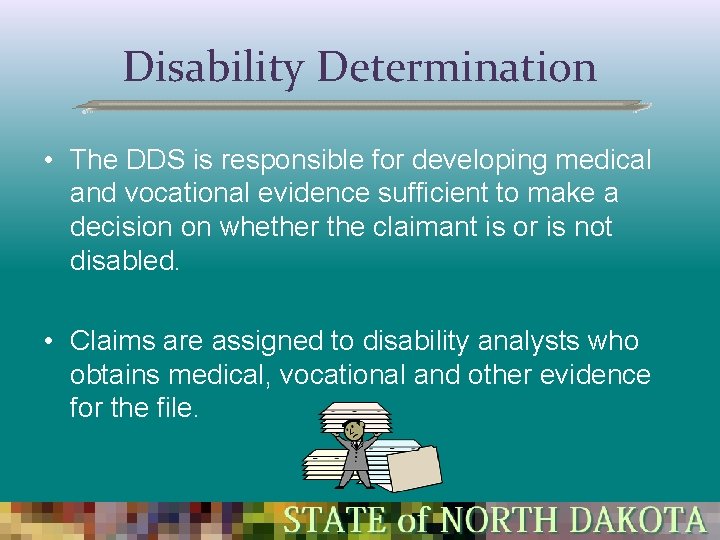 Disability Determination

• The DDS is responsible for developing medical and vocational evidence sufficient to make a decision on whether the claimant is or is not disabled.

• Claims are assigned to disability analysts who obtains medical, vocational and other evidence for the file.

STATE of NORTH DAKOTA